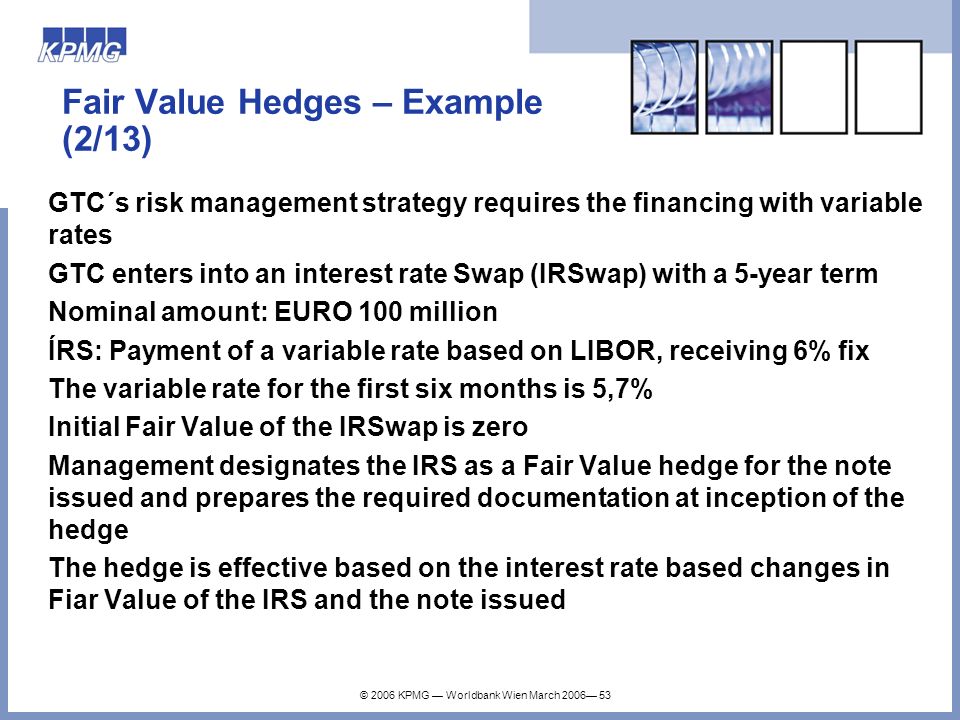 KPMG

Fair Value Hedges – Example (2/13)

GTC´s risk management strategy requires the financing with variable rates

GTC enters into an interest rate Swap (IRSwap) with a 5-year term

Nominal amount: EURO 100 million

ÍRS: Payment of a variable rate based on LIBOR, receiving 6% fix

The variable rate for the first six months is 5,7%

Initial Fair Value of the IRSwap is zero

Management designates the IRS as a Fair Value hedge for the note issued and prepares the required documentation at inception of the hedge

The hedge is effective based on the interest rate based changes in Fiar Value of the IRS and the note issued

© 2006 KPMG — Worldbank Wien March 2006— 53